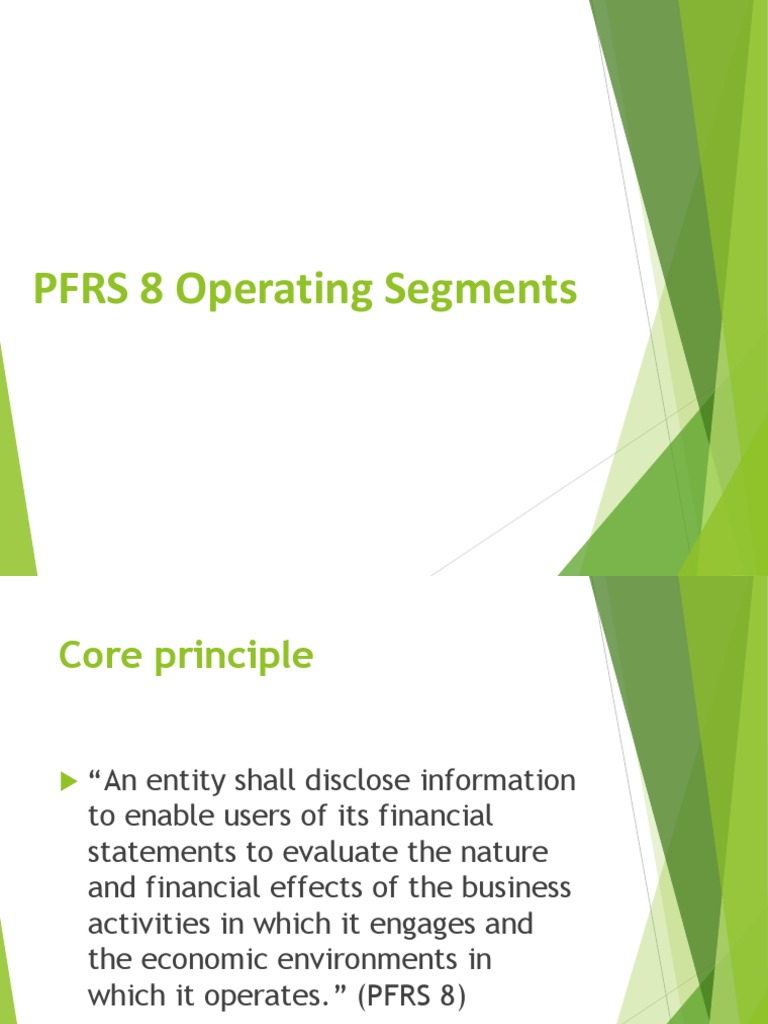 PFRS 8 Operating Segments

Core principle

“An entity shall disclose information to enable users of its financial statements to evaluate the nature and financial effects of the business activities in which it engages and the economic environments in which it operates.” (PFRS 8)